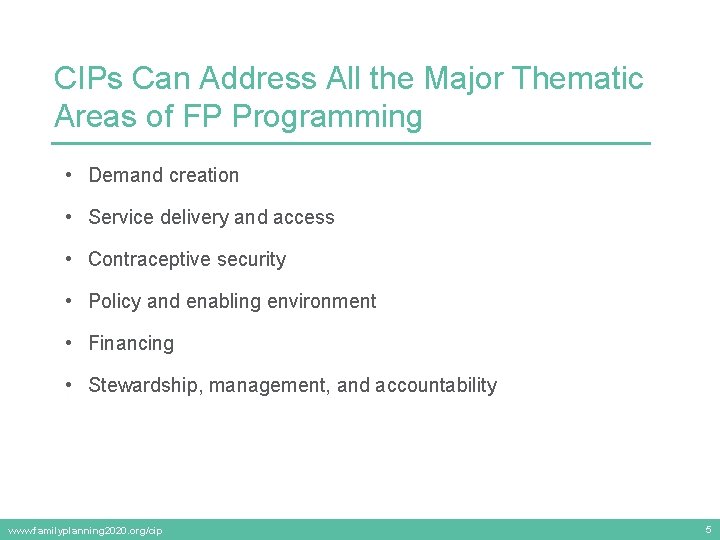 CIPs Can Address All the Major Thematic Areas of FP Programming

• Demand creation
• Service delivery and access
• Contraceptive security
• Policy and enabling environment
• Financing
• Stewardship, management, and accountability

www.familyplanning2020.org/cip

5